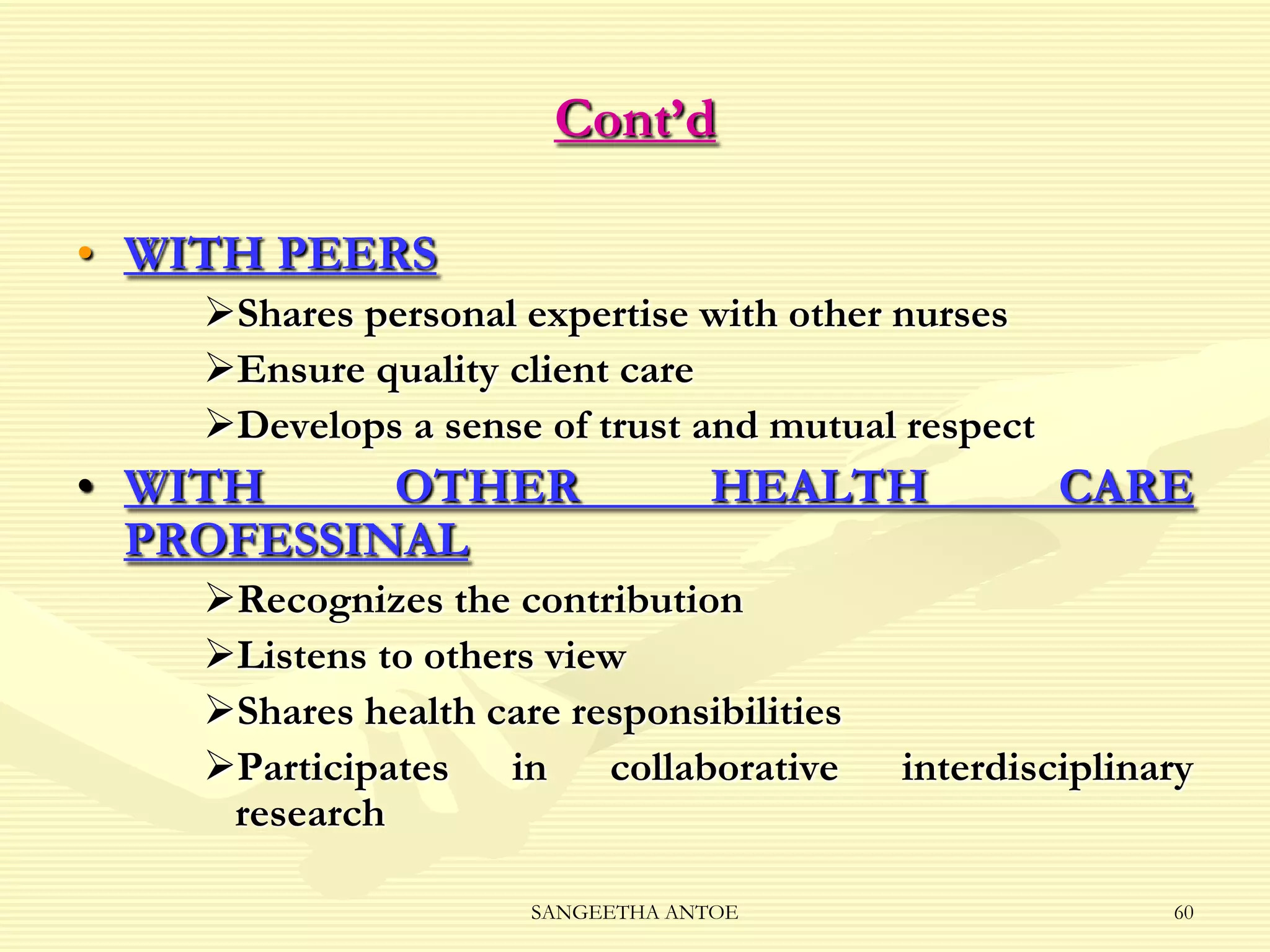 Cont'd

• WITH PEERS

➢Shares personal expertise with other nurses

➢Ensure quality client care

➢Develops a sense of trust and mutual respect

• WITH OTHER HEALTH CARE PROFESSINAL

➢Recognizes the contribution

➢Listens to others view

➢Shares health care responsibilities

➢Participates in collaborative interdisciplinary research

SANGEETHA ANTOE

60